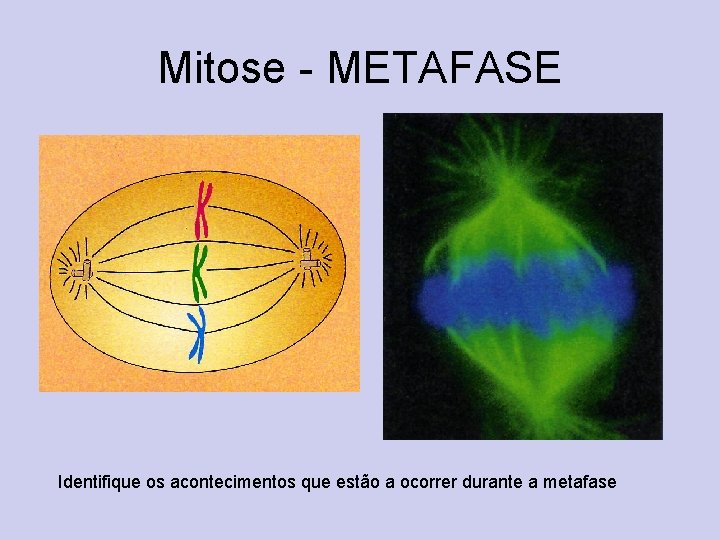 Mitose - METAFASE

Identifique os acontecimentos que estão a ocorrer durante a metafase